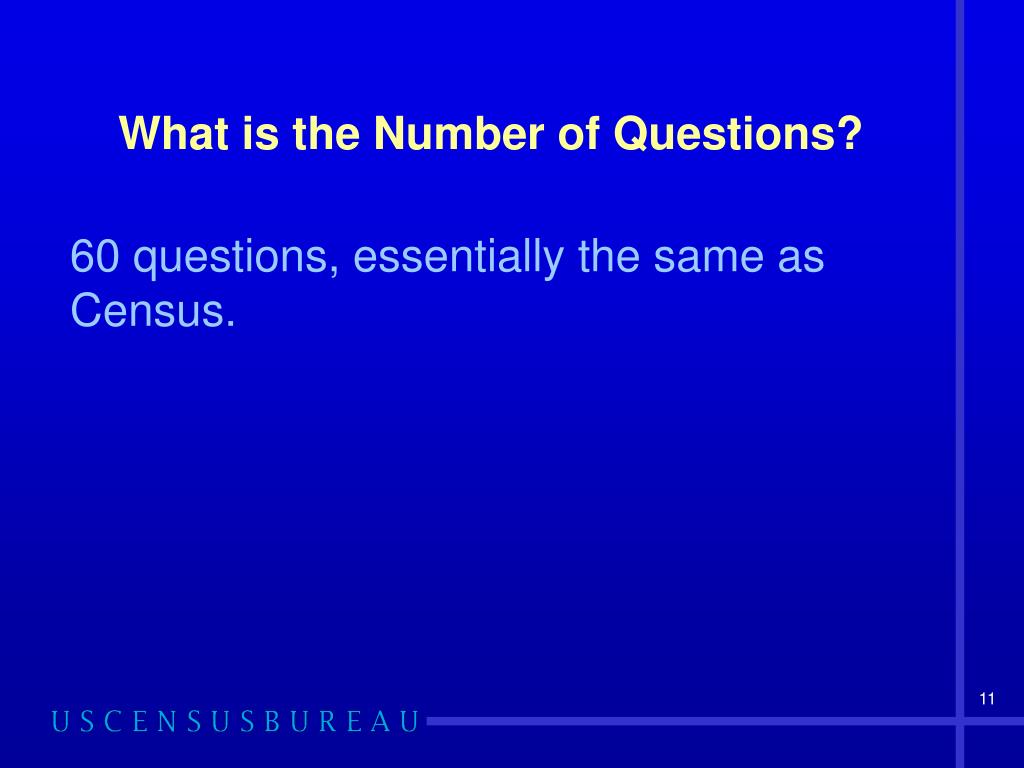 What is the Number of Questions?

60 questions, essentially the same as Census.

11

USCENSUSBUREAU